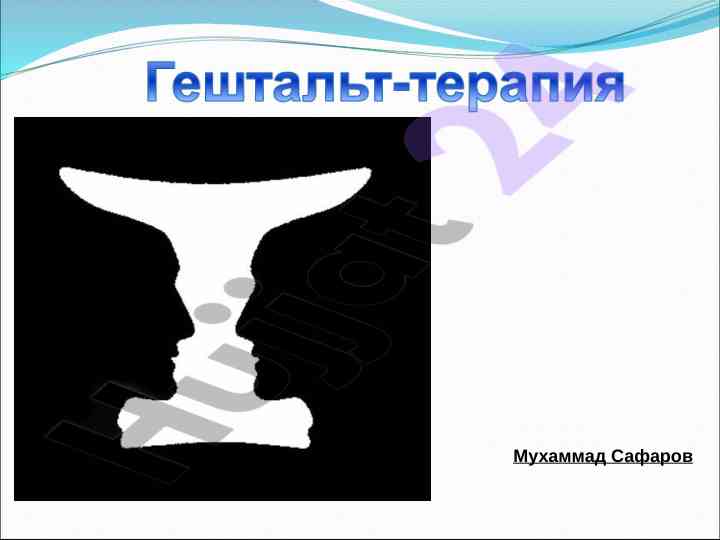 Гештальт-терапия

Hujjat 24

Мухаммад Сафаров